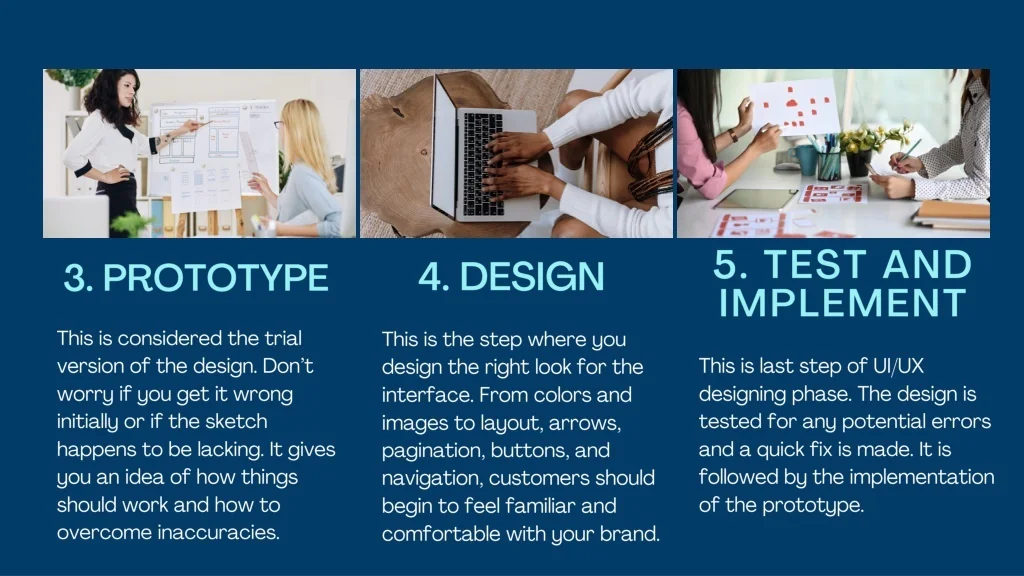 3. PROTOTYPE

This is considered the trial version of the design. Don't worry if you get it wrong initially or if the sketch happens to be lacking. It gives you an idea of how things should work and how to overcome inaccuracies.

4. DESIGN

This is the step where you design the right look for the interface. From colors and images to layout, arrows, pagination, buttons, and navigation, customers should begin to feel familiar and comfortable with your brand.

5. TEST AND IMPLEMENT

This is last step of UI/UX designing phase. The design is tested for any potential errors and a quick fix is made. It is followed by the implementation of the prototype.